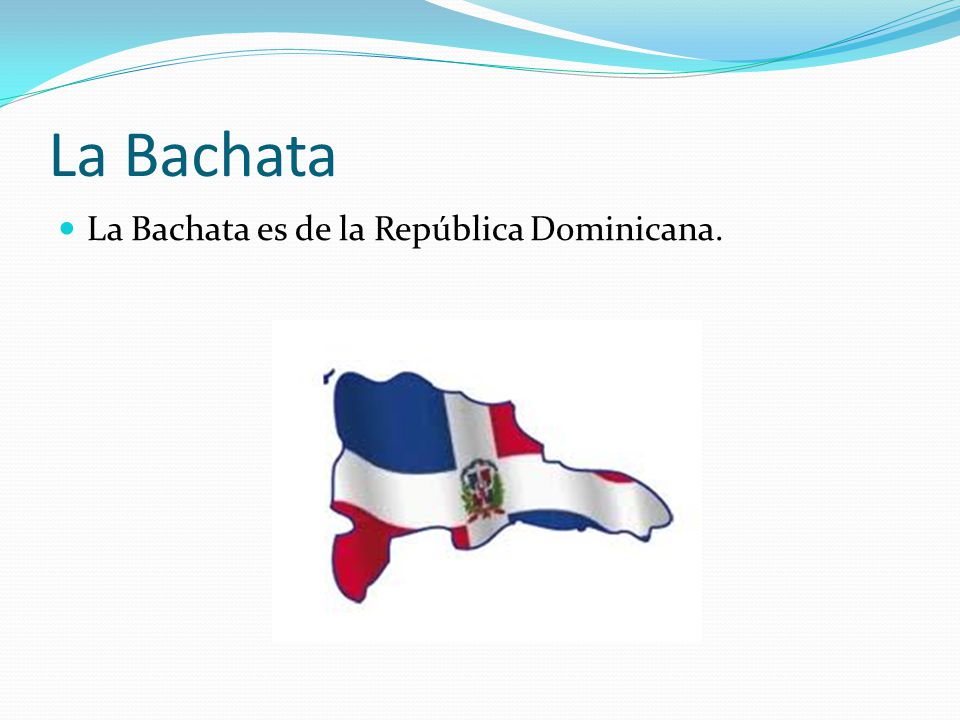 La Bachata

La Bachata es de la República Dominicana.